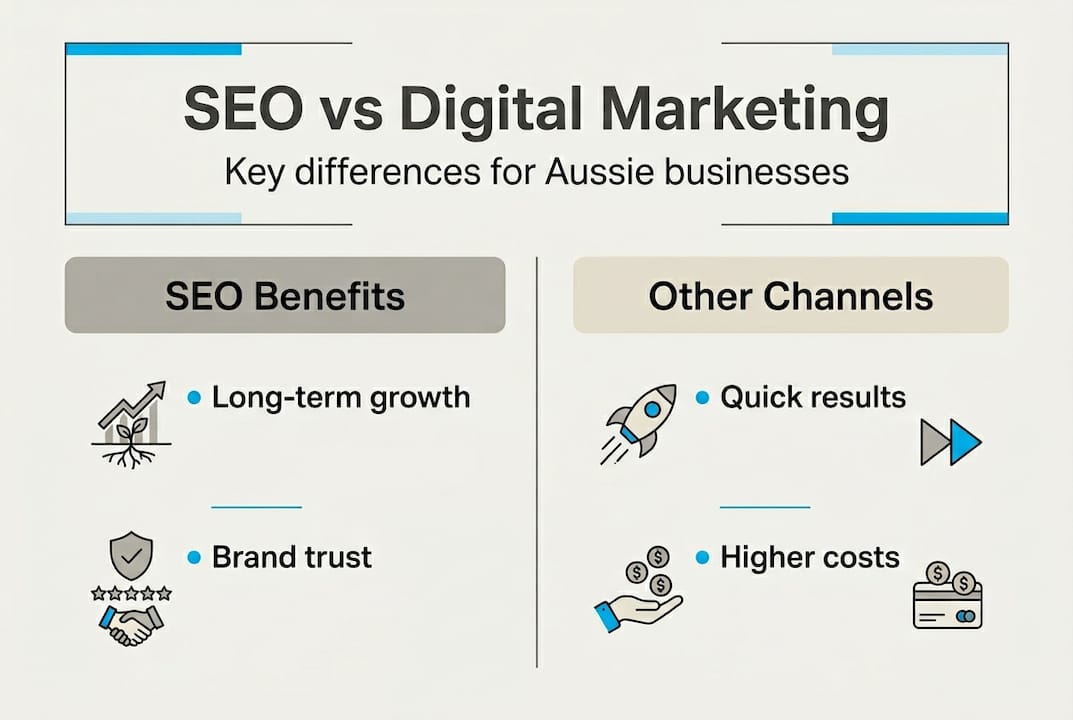 SEO vs Digital Marketing
Key differences for Aussie businesses

SEO Benefits

• Long-term growth

• Brand trust

Other Channels

• Quick results

• Higher costs